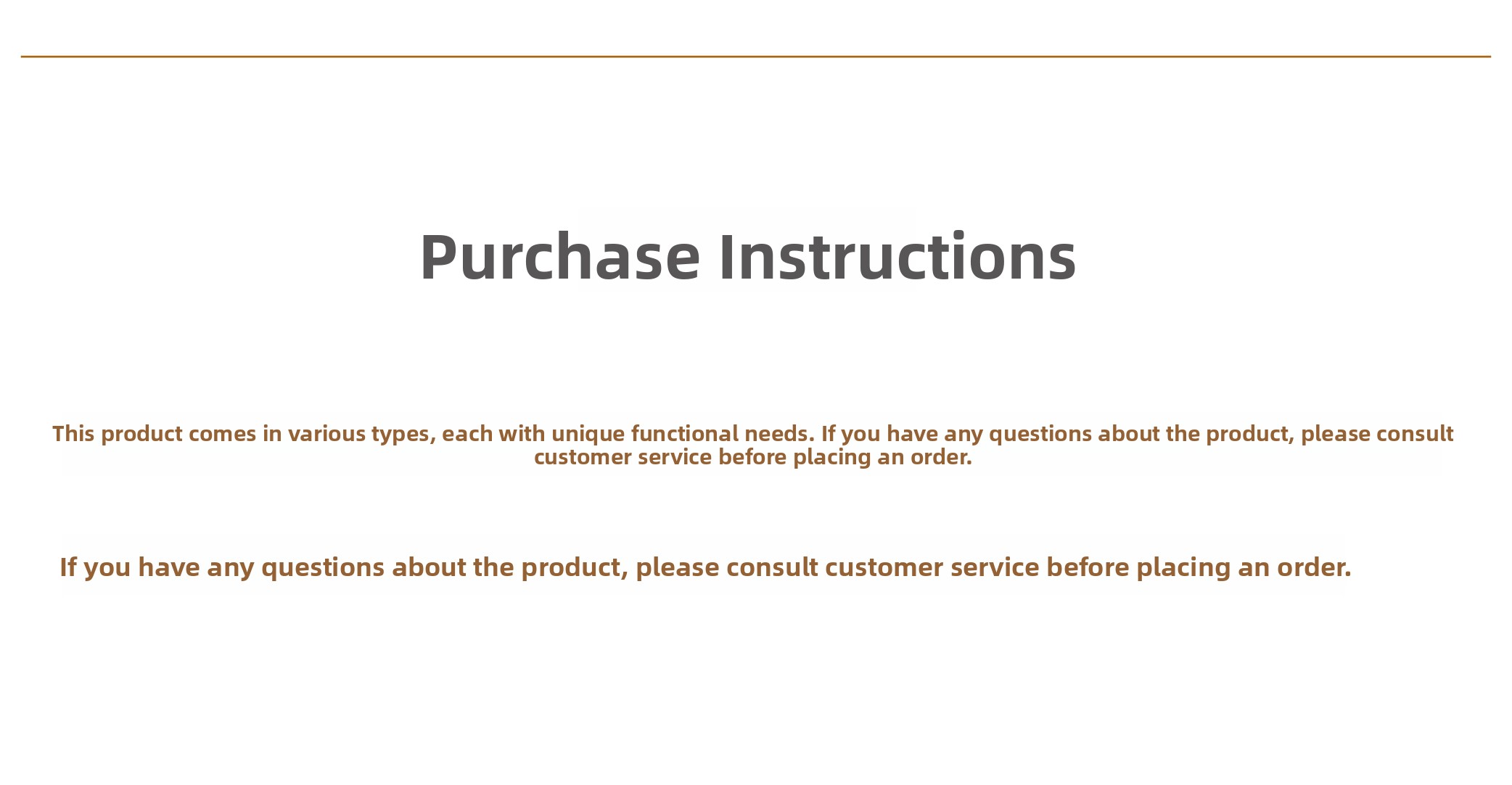 Purchase Instructions

This product comes in various types, each with unique functional needs. If you have any questions about the product, please consult customer service before placing an order.

If you have any questions about the product, please consult customer service before placing an order.